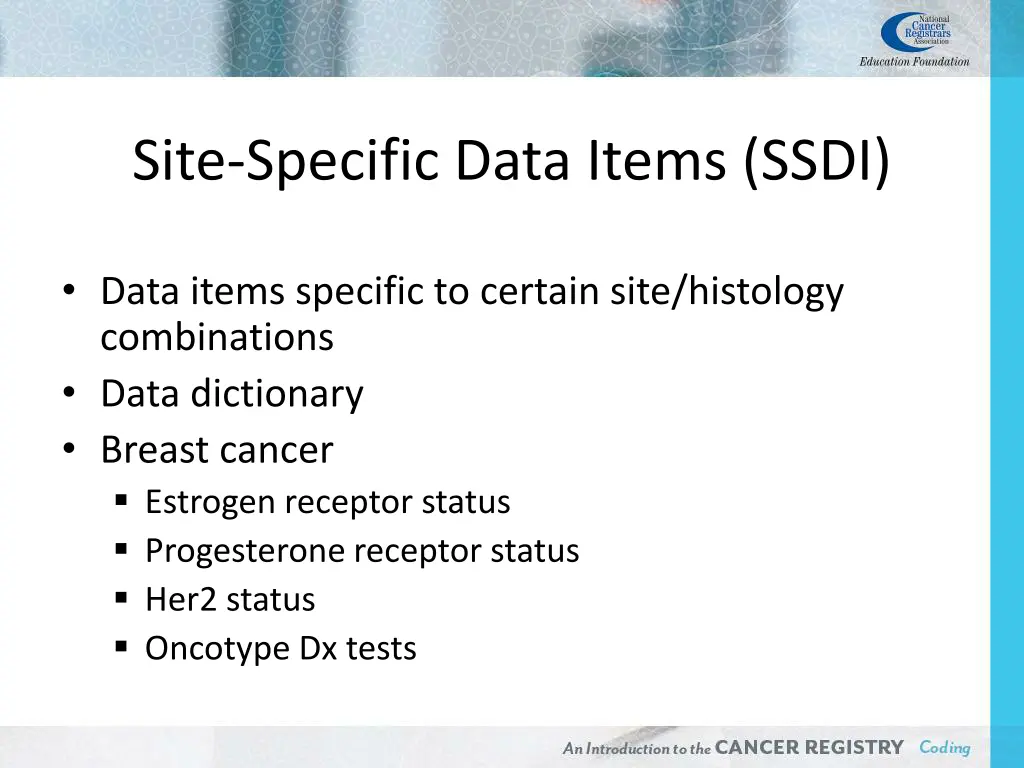 National Cancer Registrars Association
Education Foundation

Site-Specific Data Items (SSDI)

• Data items specific to certain site/histology combinations
• Data dictionary
• Breast cancer
  ▪ Estrogen receptor status
  ▪ Progesterone receptor status
  ▪ Her2 status
  ▪ Oncotype Dx tests

An Introduction to the CANCER REGISTRY Coding